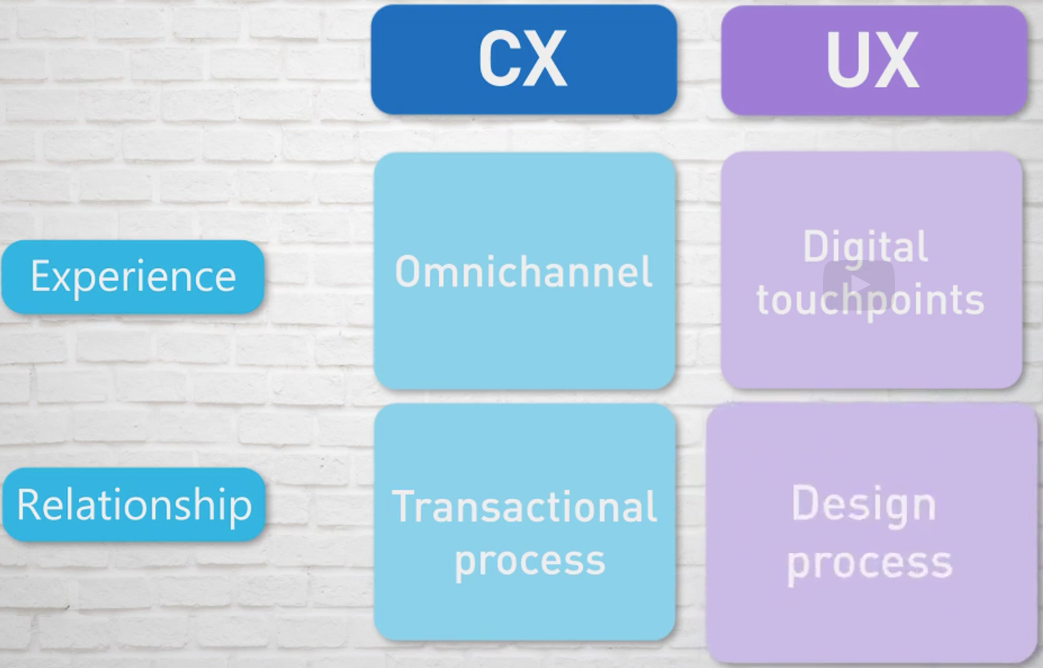 | | CX | UX |
|---|---|---|
| Experience | Omnichannel | Digital touchpoints |
| Relationship | Transactional process | Design process |